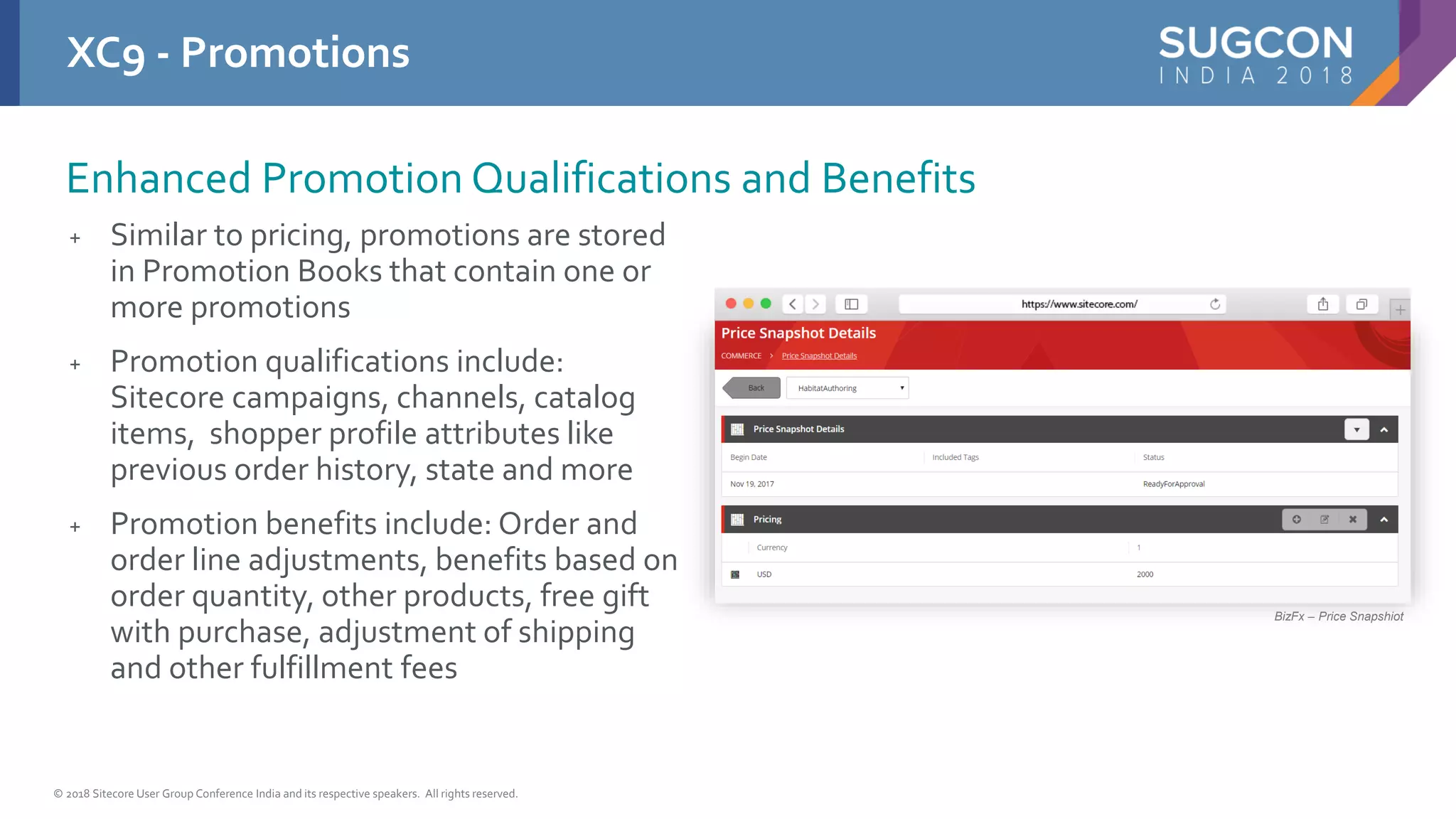 XC9 - Promotions

SUGCON
INDIA 2018

Enhanced Promotion Qualifications and Benefits

+ Similar to pricing, promotions are stored in Promotion Books that contain one or more promotions

+ Promotion qualifications include: Sitecore campaigns, channels, catalog items, shopper profile attributes like previous order history, state and more

+ Promotion benefits include: Order and order line adjustments, benefits based on order quantity, other products, free gift with purchase, adjustment of shipping and other fulfillment fees

https://www.sitecore.com/

Price Snapshot Details
COMMERCE > Price Snapshot Details

Back
HabitatAuthoring

Price Snapshot Details

| Begin Date | Included Tags | Status |
|---|---|---|
| Nov 19, 2017 | | ReadyForApproval |

Pricing

| Currency | 1 |
|---|---|
| USD | 2000 |

BizFx – Price Snapshot

© 2018 Sitecore User Group Conference India and its respective speakers. All rights reserved.